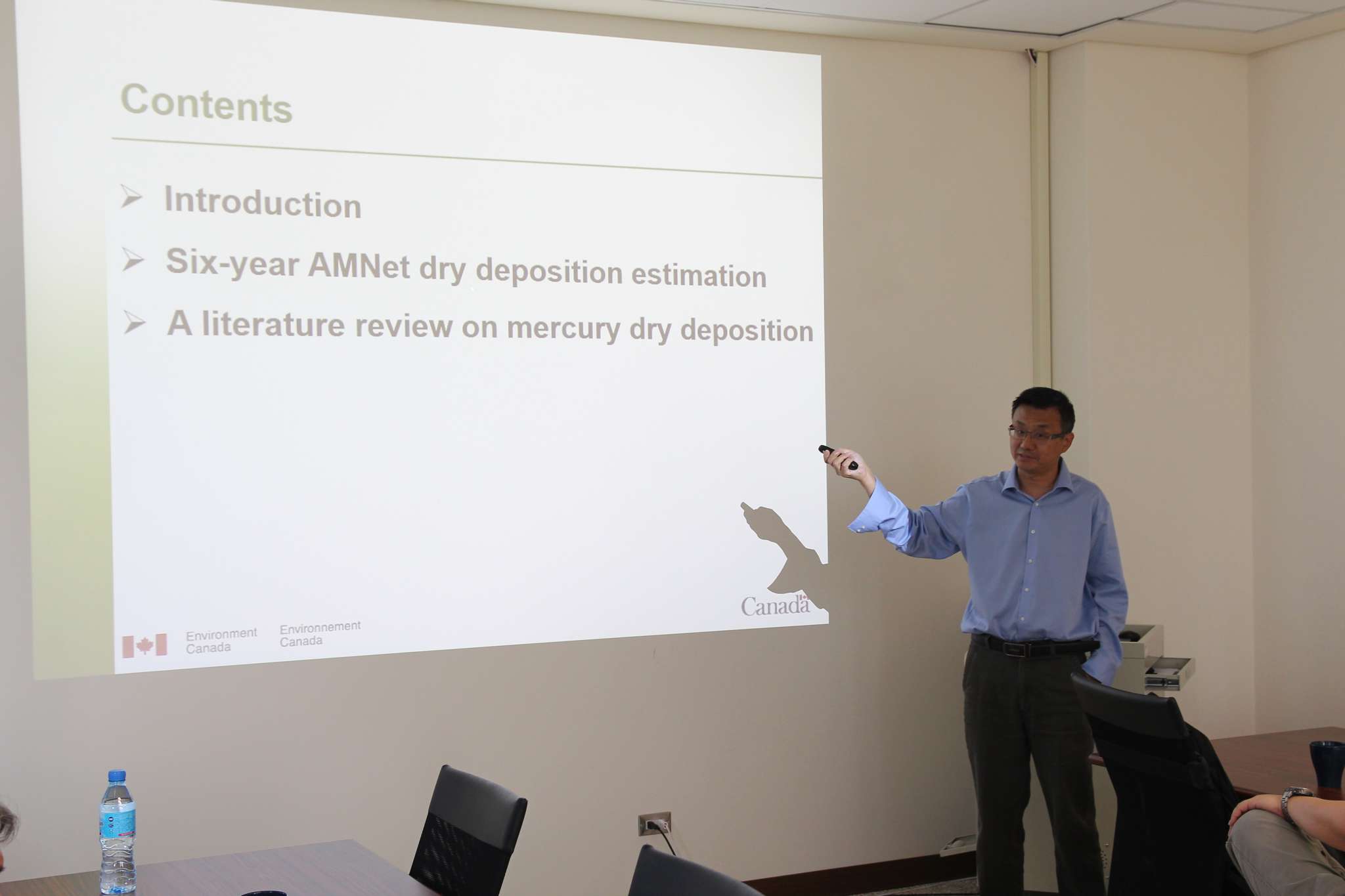 Contents

➢ Introduction

➢ Six-year AMNet dry deposition estimation

➢ A literature review on mercury dry deposition

Canada

Environment Canada

Environnement Canada